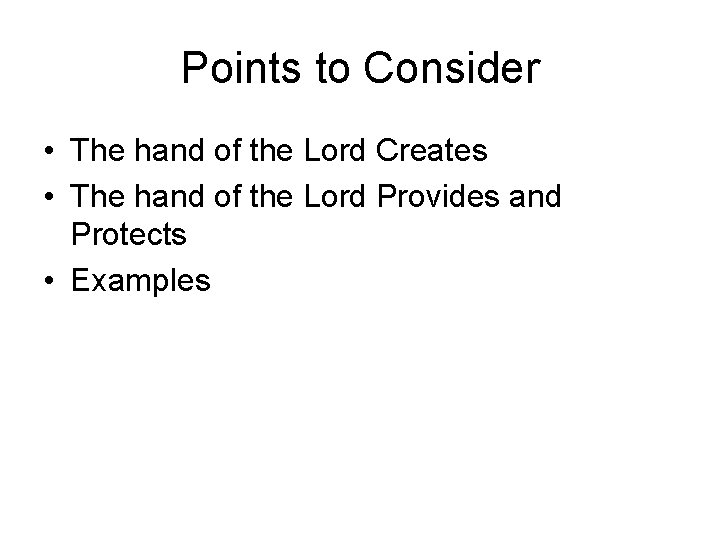 Points to Consider

• The hand of the Lord Creates
• The hand of the Lord Provides and Protects
• Examples